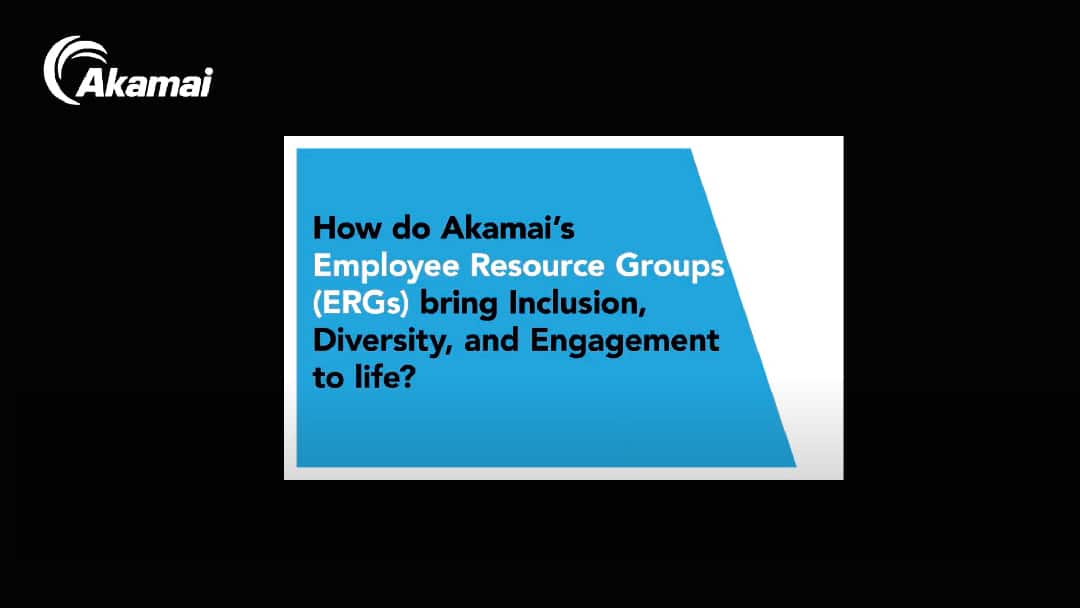 Akamai

How do Akamai's Employee Resource Groups (ERGs) bring Inclusion, Diversity, and Engagement to life?